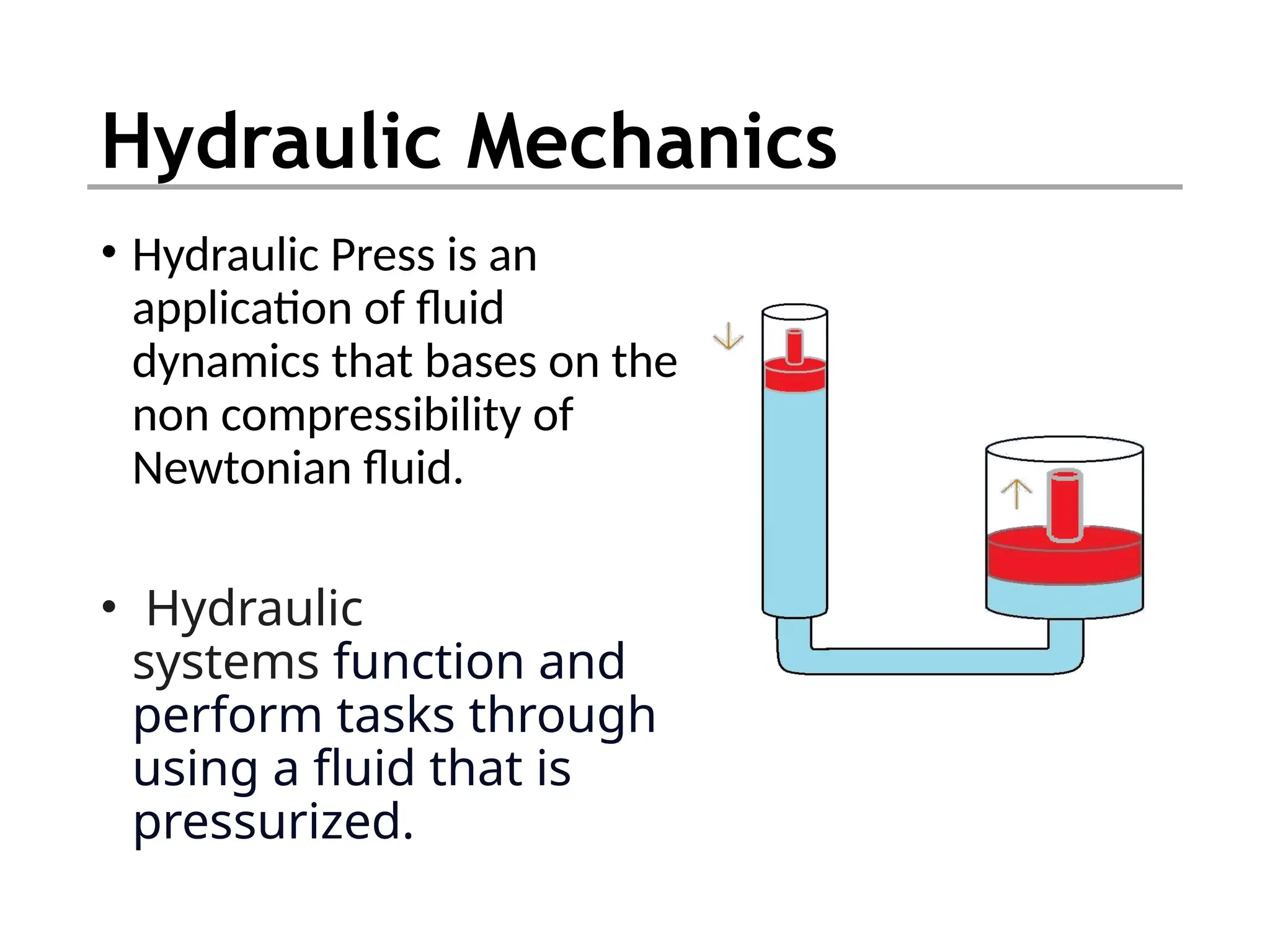 Hydraulic Mechanics

• Hydraulic Press is an application of fluid dynamics that bases on the non compressibility of Newtonian fluid.

• Hydraulic systems function and perform tasks through using a fluid that is pressurized.